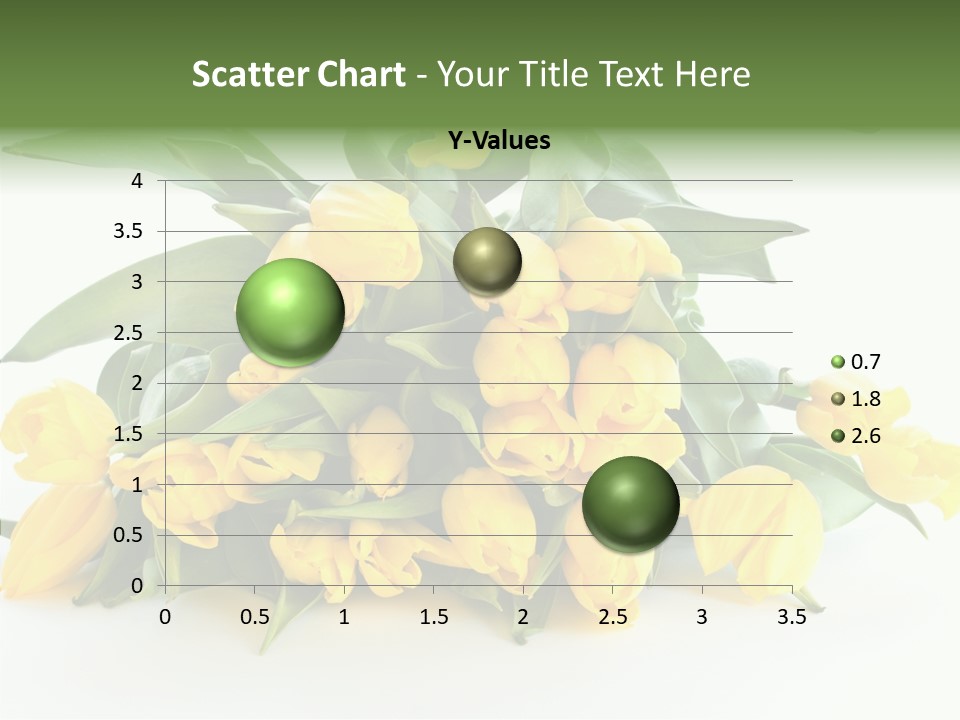 Scatter Chart - Your Title Text Here

Y-Values

4
3.5
3
2.5
2
1.5
1
0.5
0

0 0.5 1 1.5 2 2.5 3 3.5

0.7
1.8
2.6